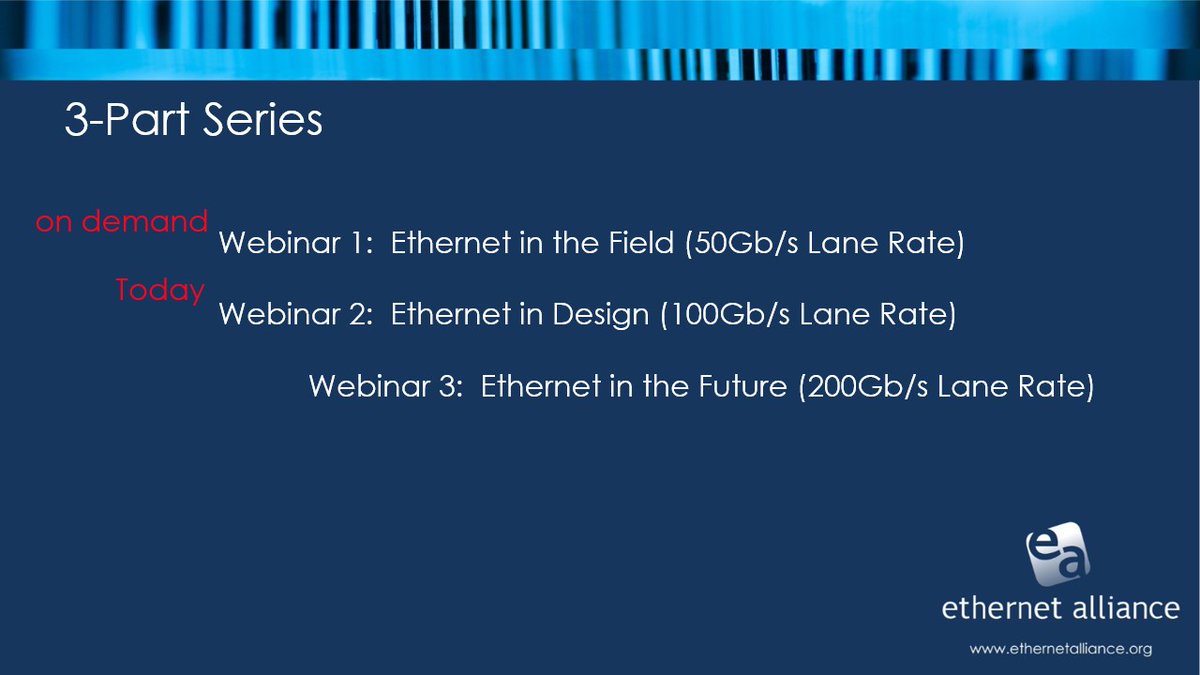 3-Part Series

on demand
Webinar 1: Ethernet in the Field (50Gb/s Lane Rate)

Today
Webinar 2: Ethernet in Design (100Gb/s Lane Rate)

Webinar 3: Ethernet in the Future (200Gb/s Lane Rate)

ea
ethernet alliance
www.ethernetalliance.org